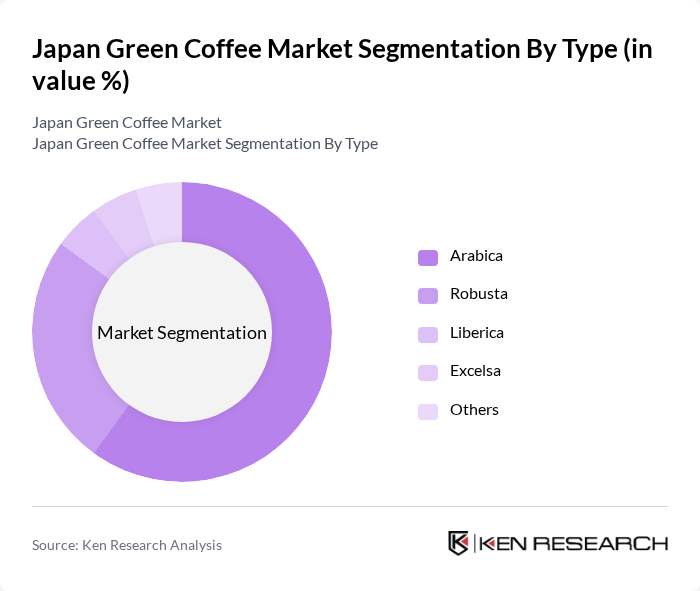 Japan Green Coffee Market Segmentation By Type (in value %)

Japan Green Coffee Market
Japan Green Coffee Market Segmentation By Type

Market Segmentation

Arabica
Robusta
Liberica
Excelsa
Others

Source: Ken Research Analysis

KEN RESEARCH